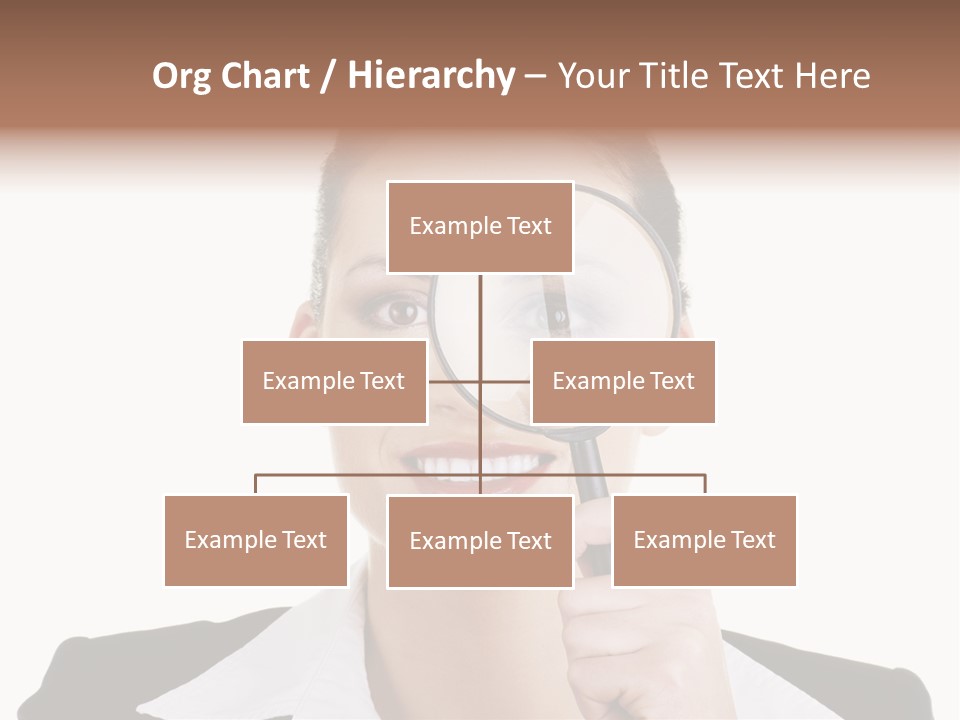 Org Chart / Hierarchy – Your Title Text Here

Example Text

Example Text

Example Text

Example Text

Example Text

Example Text